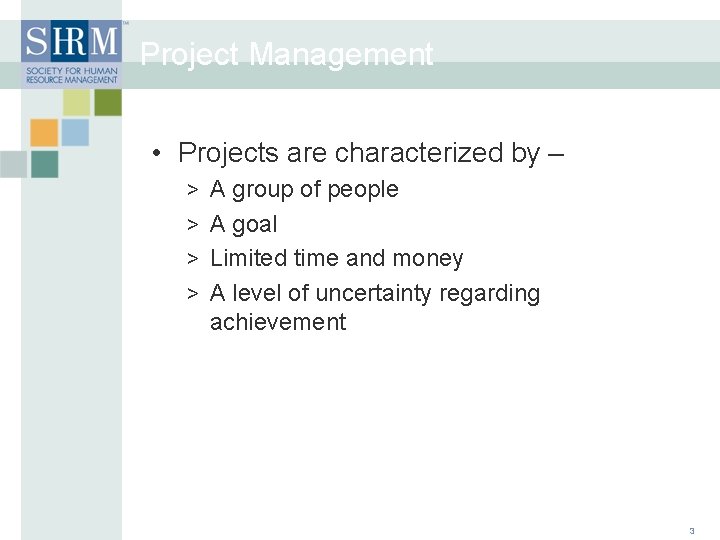 SHRM™
SOCIETY FOR HUMAN RESOURCE MANAGEMENT

Project Management

• Projects are characterized by –
> A group of people
> A goal
> Limited time and money
> A level of uncertainty regarding achievement

3